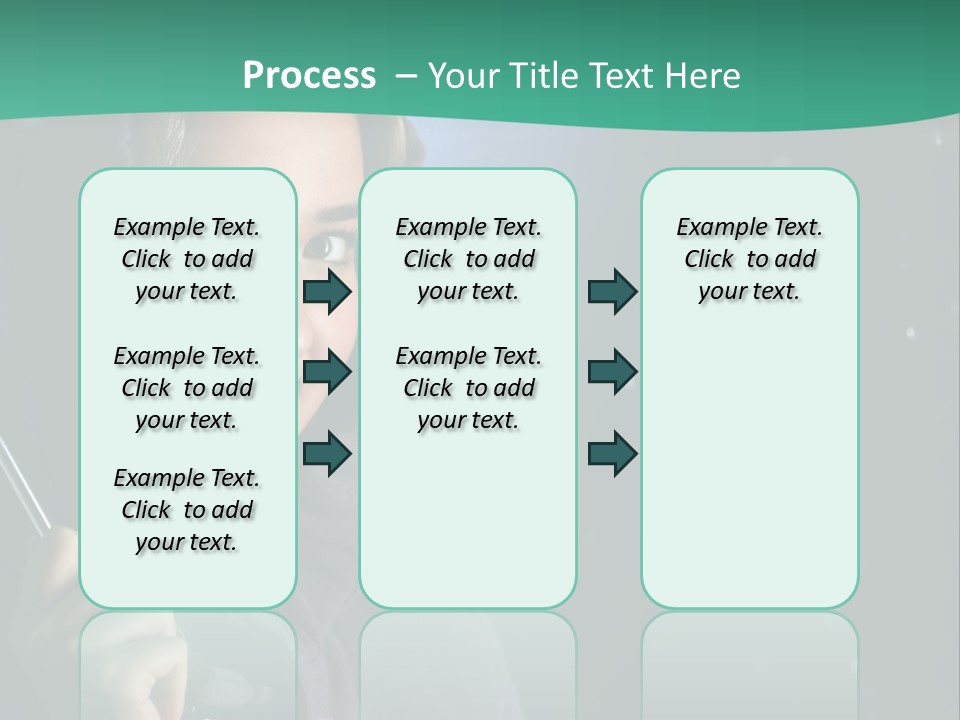 Process – Your Title Text Here

Example Text. Click to add your text.

Example Text. Click to add your text.

Example Text. Click to add your text.

Example Text. Click to add your text.

Example Text. Click to add your text.

Example Text. Click to add your text.